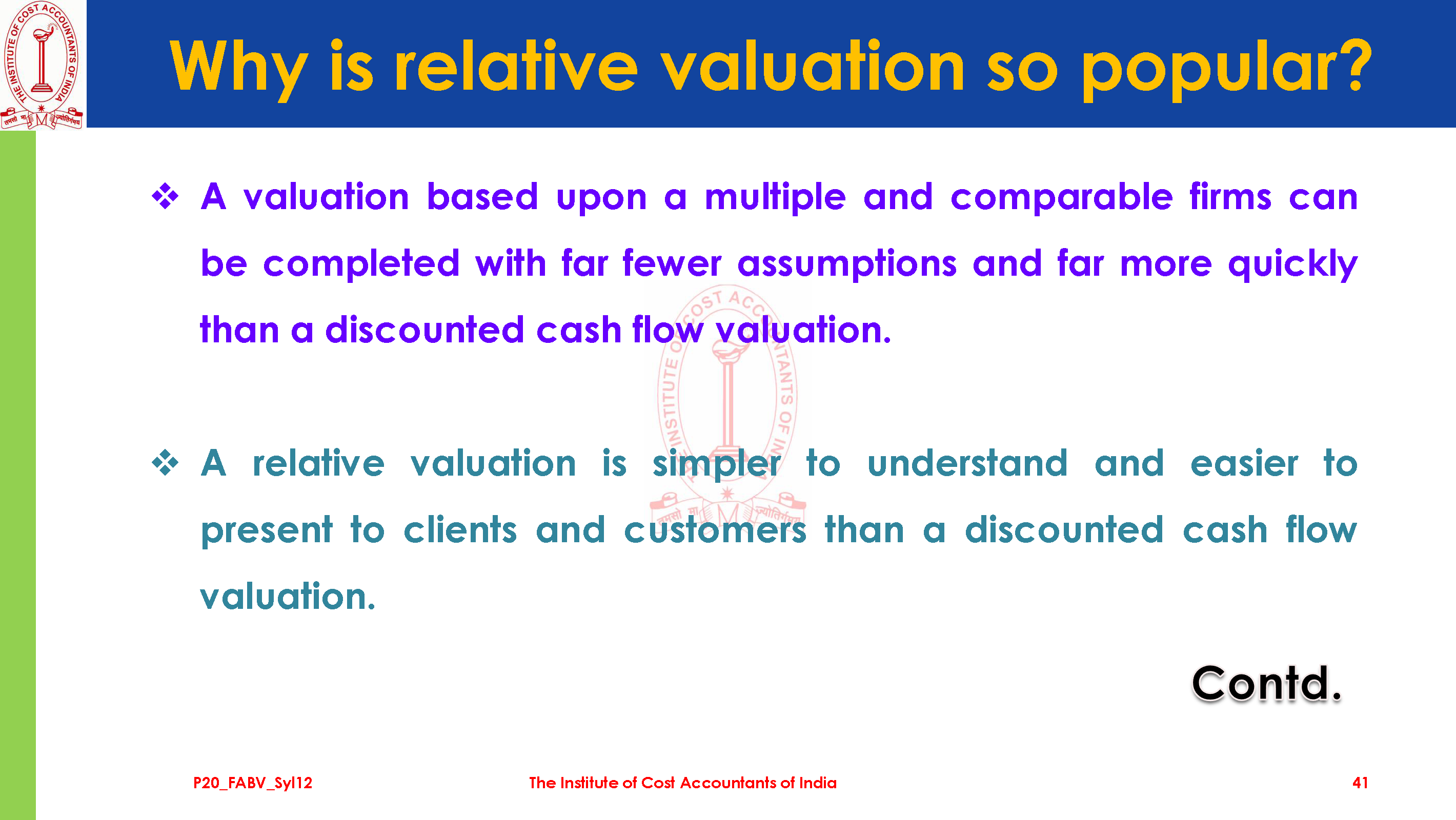 THE INSTITUTE OF COST ACCOUNTANTS OF INDIA

Why is relative valuation so popular?

❖ A valuation based upon a multiple and comparable firms can be completed with far fewer assumptions and far more quickly than a discounted cash flow valuation.

❖ A relative valuation is simpler to understand and easier to present to clients and customers than a discounted cash flow valuation.

Contd.

P20_FABV_Syl12

The Institute of Cost Accountants of India

41